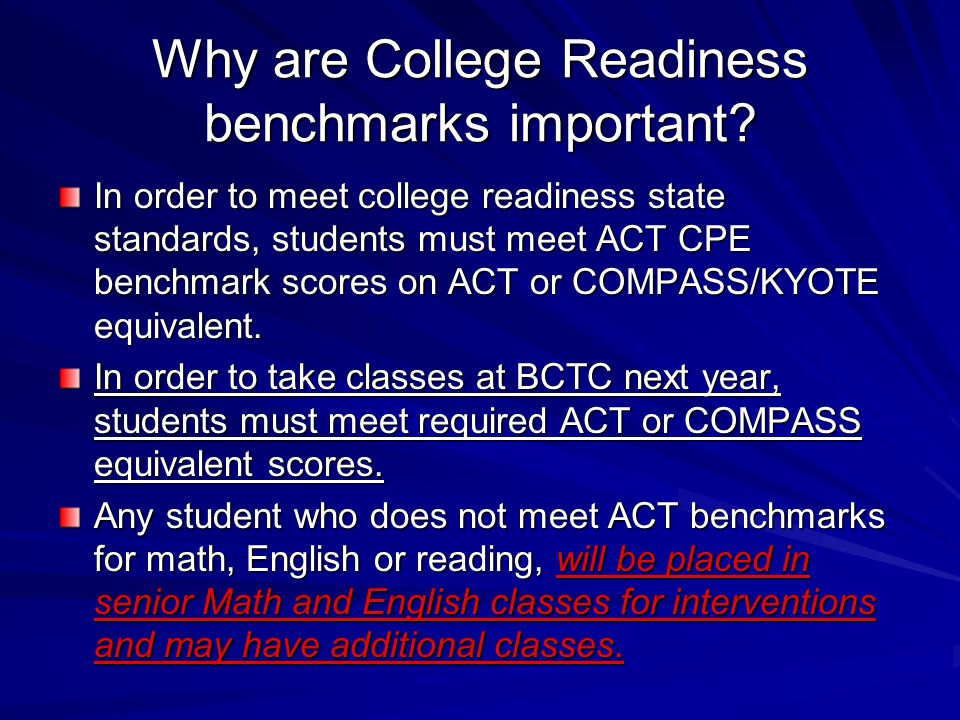 Why are College Readiness benchmarks important?

In order to meet college readiness state standards, students must meet ACT CPE benchmark scores on ACT or COMPASS/KYOTE equivalent.

In order to take classes at BCTC next year, students must meet required ACT or COMPASS equivalent scores.

Any student who does not meet ACT benchmarks for math, English or reading, will be placed in senior Math and English classes for interventions and may have additional classes.